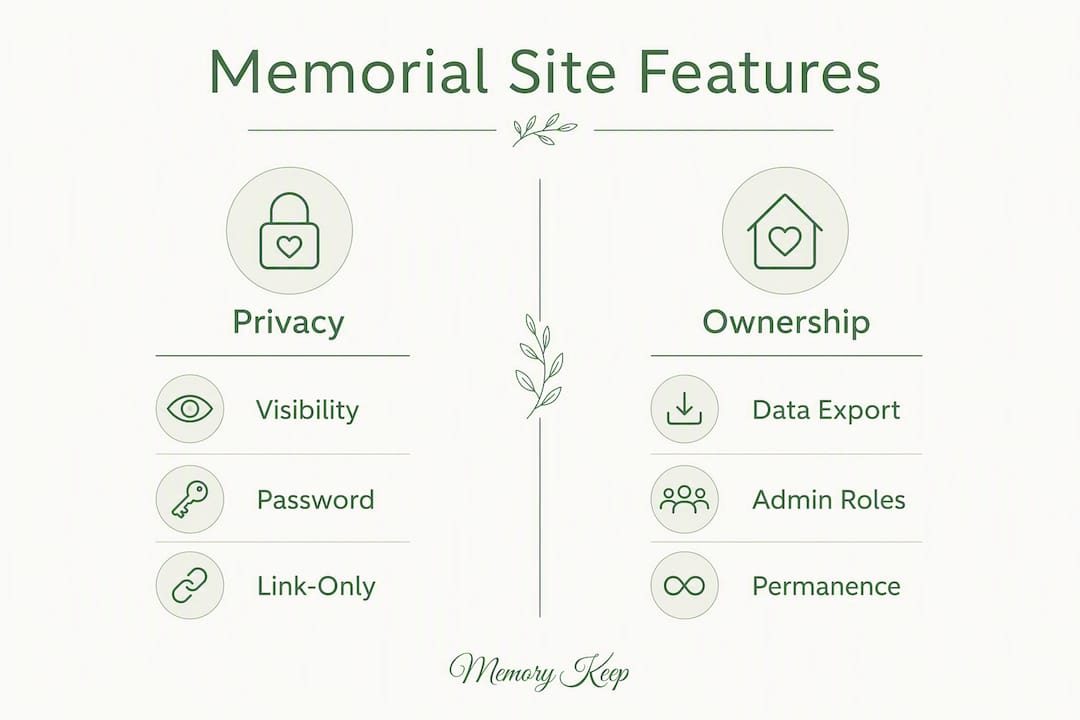 Memorial Site Features

Privacy

Visibility

Password

Link-Only

Ownership

Data Export

Admin Roles

Permanence

Memory Keep